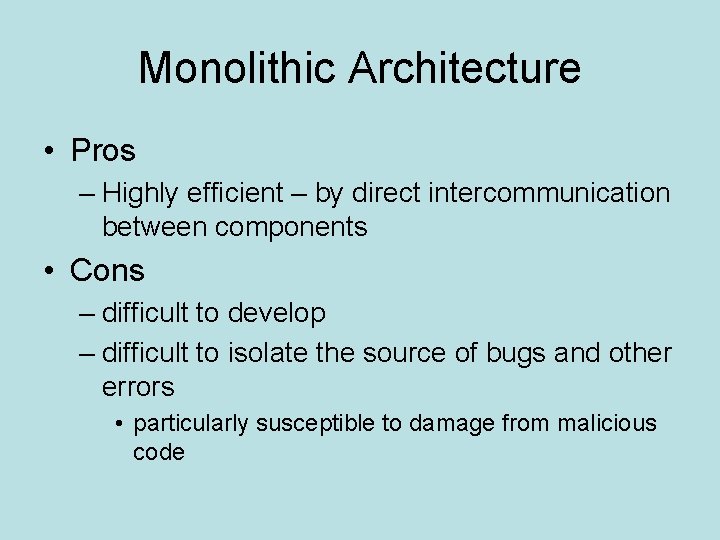 Monolithic Architecture

• Pros
– Highly efficient – by direct intercommunication between components

• Cons
– difficult to develop
– difficult to isolate the source of bugs and other errors
• particularly susceptible to damage from malicious code